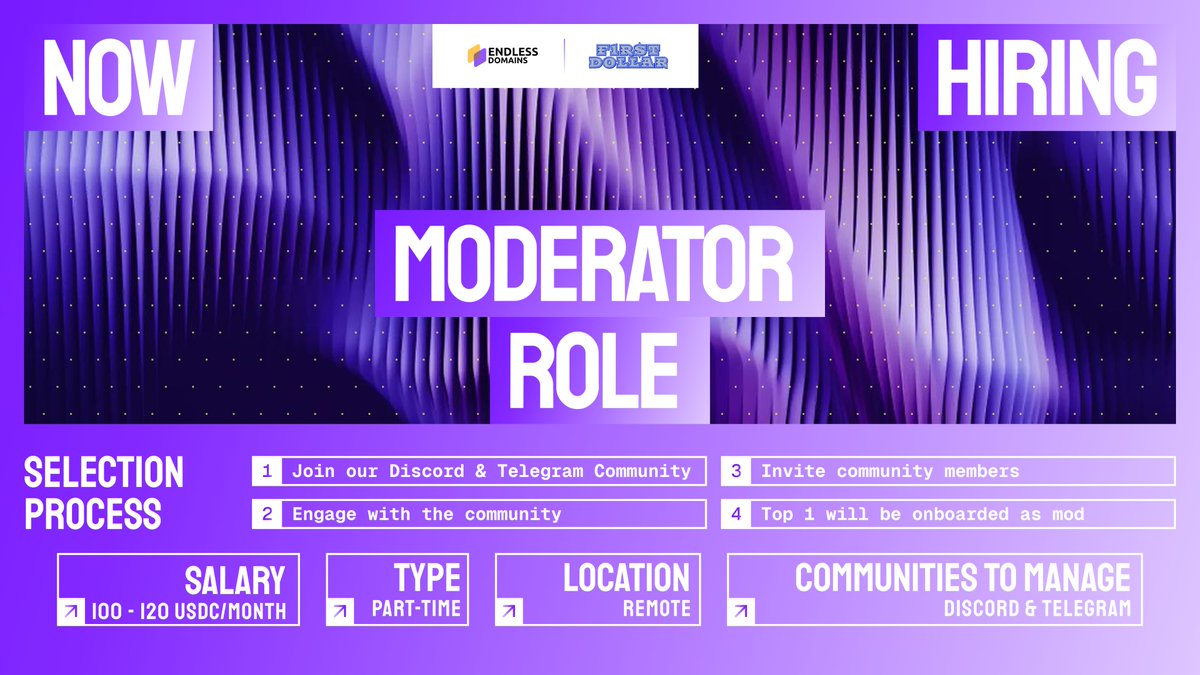 NOW

ENDLESS DOMAINS

FIRST DOLLAR

HIRING

MODERATOR ROLE

SELECTION PROCESS

1 Join our Discord & Telegram Community

2 Engage with the community

3 Invite community members

4 Top 1 will be onboarded as mod

SALARY
100 - 120 USDC/MONTH

TYPE
PART-TIME

LOCATION
REMOTE

COMMUNITIES TO MANAGE
DISCORD & TELEGRAM